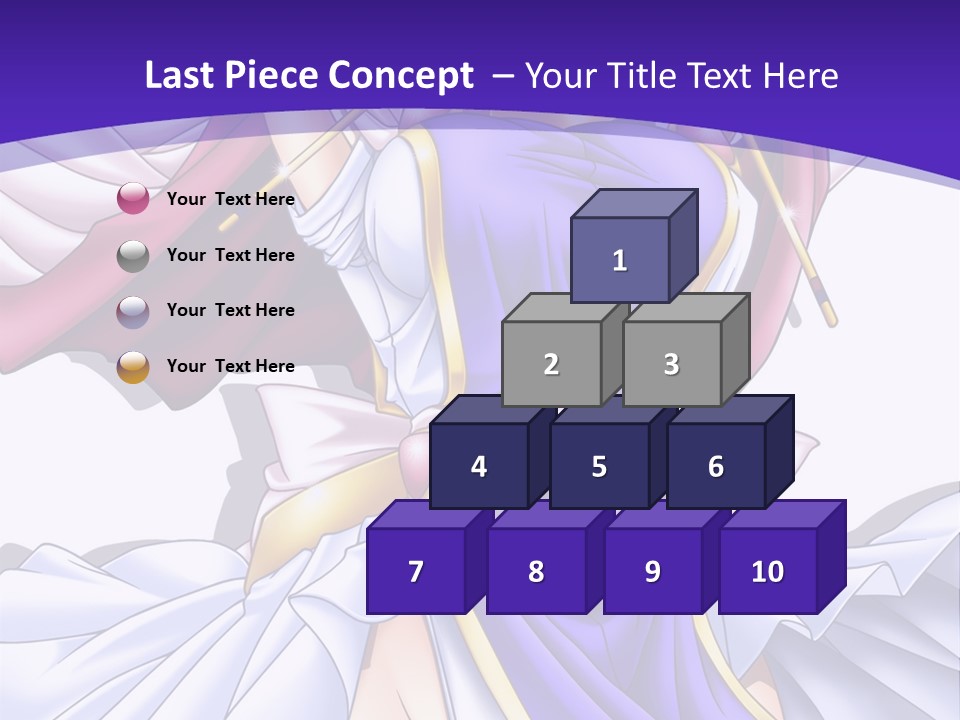 Last Piece Concept – Your Title Text Here

Your Text Here

Your Text Here

Your Text Here

Your Text Here

1

2

3

4

5

6

7

8

9

10